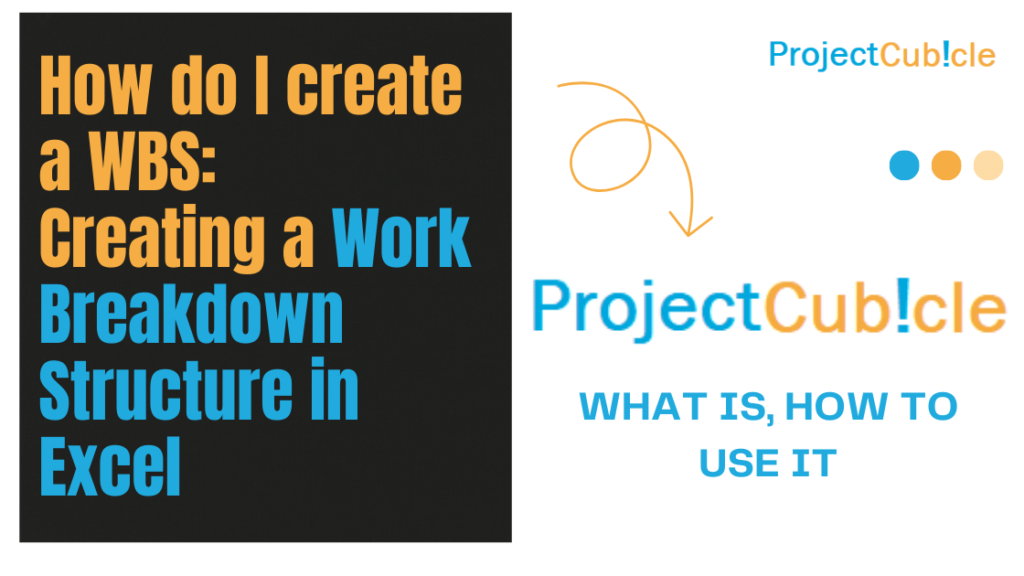 How do I create a WBS: Creating a Work Breakdown Structure in Excel

ProjectCub!cle

ProjectCub!cle

WHAT IS, HOW TO USE IT